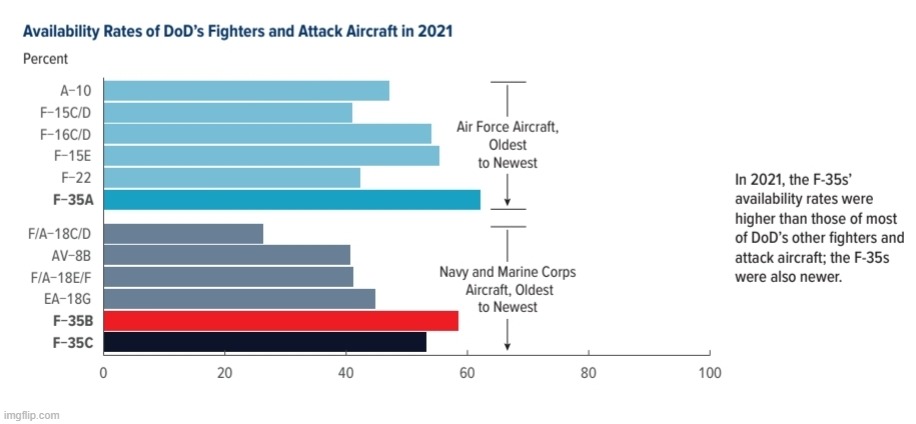 Availability Rates of DoD's Fighters and Attack Aircraft in 2021

Percent

A–10
F–15C/D
F–16C/D
F–15E
F–22
F–35A
F/A–18C/D
AV–8B
F/A–18E/F
EA–18G
F–35B
F–35C

Air Force Aircraft, Oldest to Newest

Navy and Marine Corps Aircraft, Oldest to Newest

0
20
40
60
80
100

In 2021, the F-35s' availability rates were higher than those of most of DoD's other fighters and attack aircraft; the F-35s were also newer.

imgflip.com